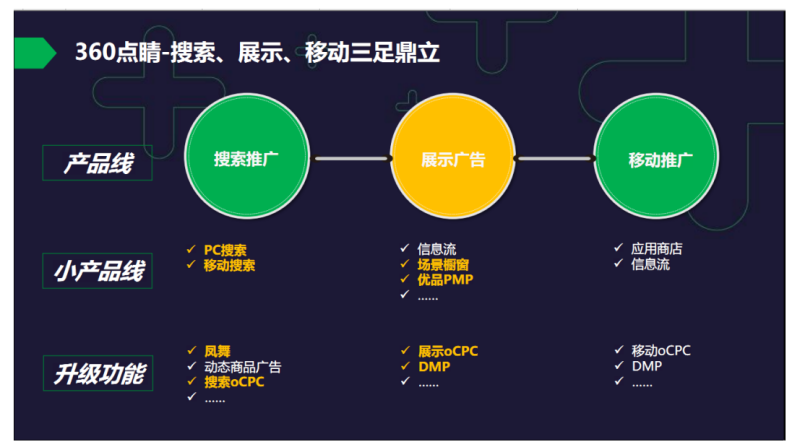 360点睛-搜索、展示、移动三足鼎立

产品线

搜索推广

展示广告

移动推广

小产品线

✓ PC搜索
✓ 移动搜索

✓ 信息流
✓ 场景橱窗
✓ 优品PMP
✓ ……

✓ 应用商店
✓ 信息流

升级功能

✓ 凤舞
✓ 动态商品广告
✓ 搜索oCPC
✓ ……

✓ 展示oCPC
✓ DMP
✓ ……

✓ 移动oCPC
✓ DMP
✓ ……